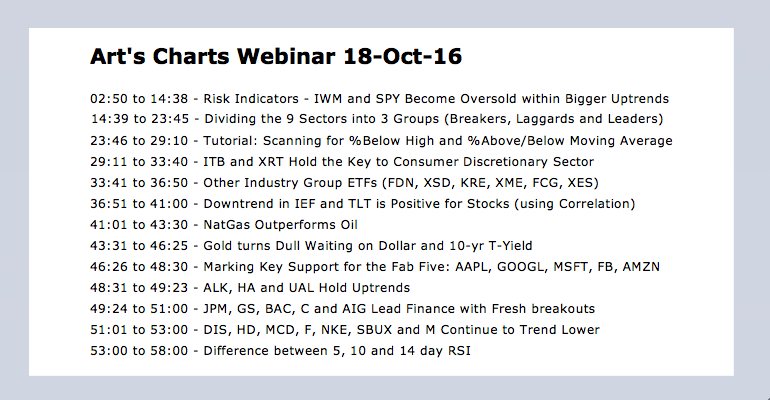 Art's Charts Webinar 18-Oct-16

02:50 to 14:38 - Risk Indicators - IWM and SPY Become Oversold within Bigger Uptrends
14:39 to 23:45 - Dividing the 9 Sectors into 3 Groups (Breakers, Laggards and Leaders)
23:46 to 29:10 - Tutorial: Scanning for %Below High and %Above/Below Moving Average
29:11 to 33:40 - ITB and XRT Hold the Key to Consumer Discretionary Sector
33:41 to 36:50 - Other Industry Group ETFs (FDN, XSD, KRE, XME, FCG, XES)
36:51 to 41:00 - Downtrend in IEF and TLT is Positive for Stocks (using Correlation)
41:01 to 43:30 - NatGas Outperforms Oil
43:31 to 46:25 - Gold turns Dull Waiting on Dollar and 10-yr T-Yield
46:26 to 48:30 - Marking Key Support for the Fab Five: AAPL, GOOGL, MSFT, FB, AMZN
48:31 to 49:23 - ALK, HA and UAL Hold Uptrends
49:24 to 51:00 - JPM, GS, BAC, C and AIG Lead Finance with Fresh breakouts
51:01 to 53:00 - DIS, HD, MCD, F, NKE, SBUX and M Continue to Trend Lower
53:00 to 58:00 - Difference between 5, 10 and 14 day RSI